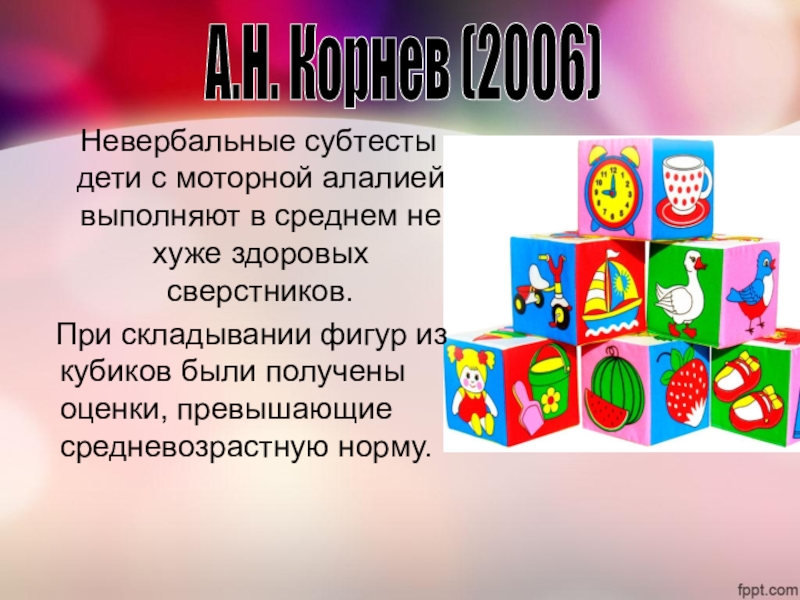 А.Н. Корнев (2006)

Невербальные субтесты дети с моторной алалией выполняют в среднем не хуже здоровых сверстников.

При складывании фигур из кубиков были получены оценки, превышающие средневозрастную норму.

fppt.com